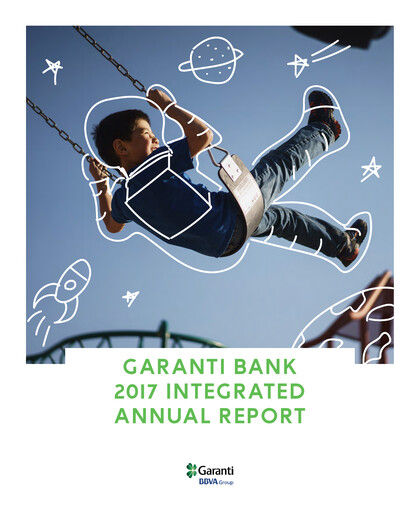 GARANTI BANK
2017 INTEGRATED
ANNUAL REPORT

Garanti
BBVA Group